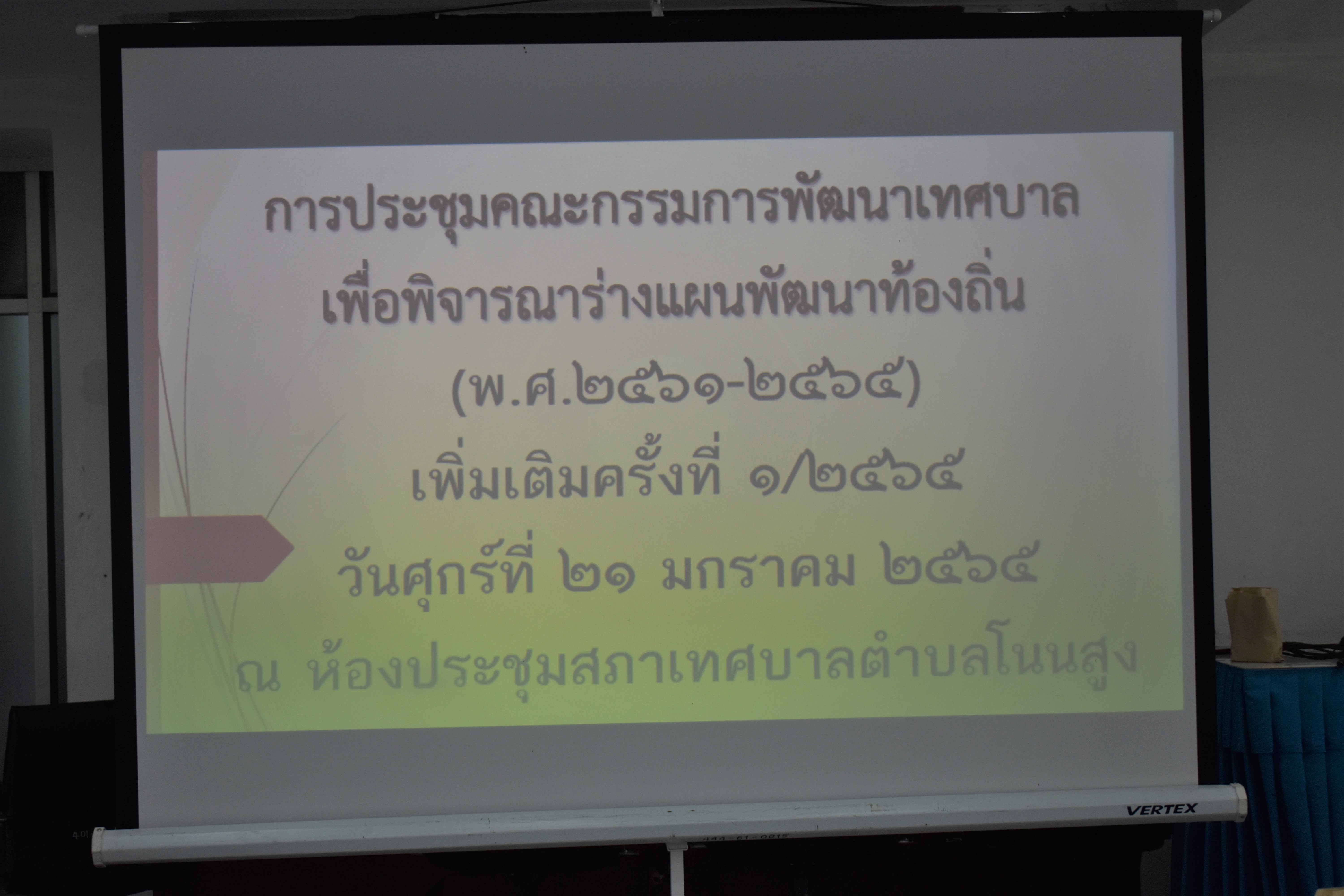 การประชุมคณะกรรมการพัฒนาเทศบาล
เพื่อพิจารณาร่างแผนพัฒนาท้องถิ่น
(พ.ศ.๒๕๖๑-๒๕๖๕)
เพิ่มเติมครั้งที่ ๑/๒๕๖๕
วันศุกร์ที่ ๒๑ มกราคม ๒๕๖๕
ณ ห้องประชุมสภาเทศบาลตำบลโนนสูง

VERTEX